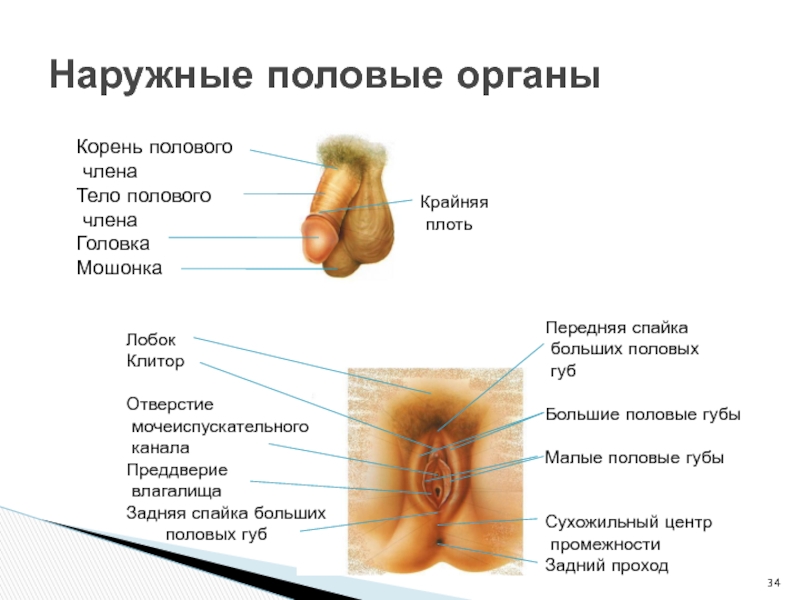 Наружные половые органы

Корень полового члена
Тело полового члена
Головка
Мошонка

Крайняя плоть

Лобок
Клитор

Отверстие мочеиспускательного канала
Преддверие влагалища
Задняя спайка больших половых губ

Передняя спайка больших половых губ
Большие половые губы
Малые половые губы
Сухожильный центр промежности
Задний проход

34